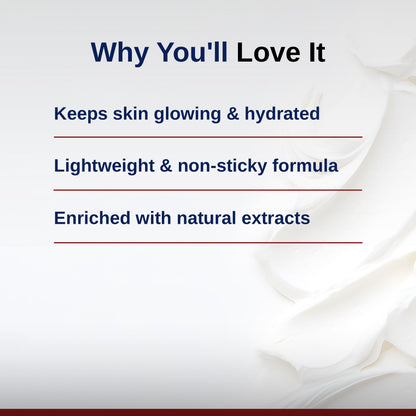 Why You'll Love It

Keeps skin glowing & hydrated

Lightweight & non-sticky formula

Enriched with natural extracts